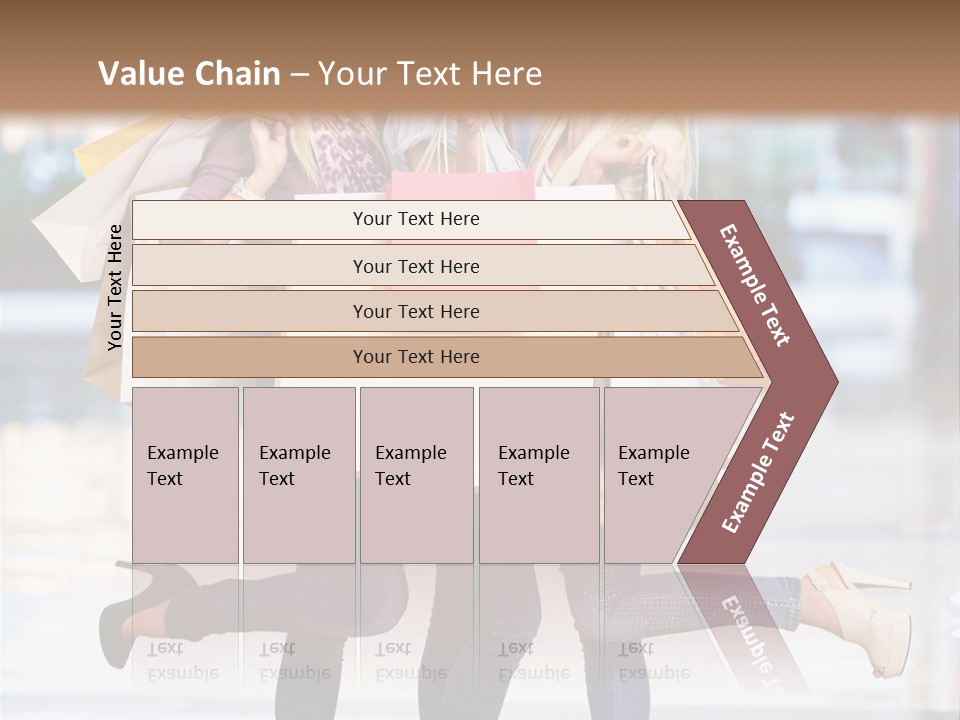 Value Chain – Your Text Here

Your Text Here

Your Text Here

Your Text Here

Your Text Here

Your Text Here

Example Text

Example Text

Example Text

Example Text

Example Text

Example Text

Example Text